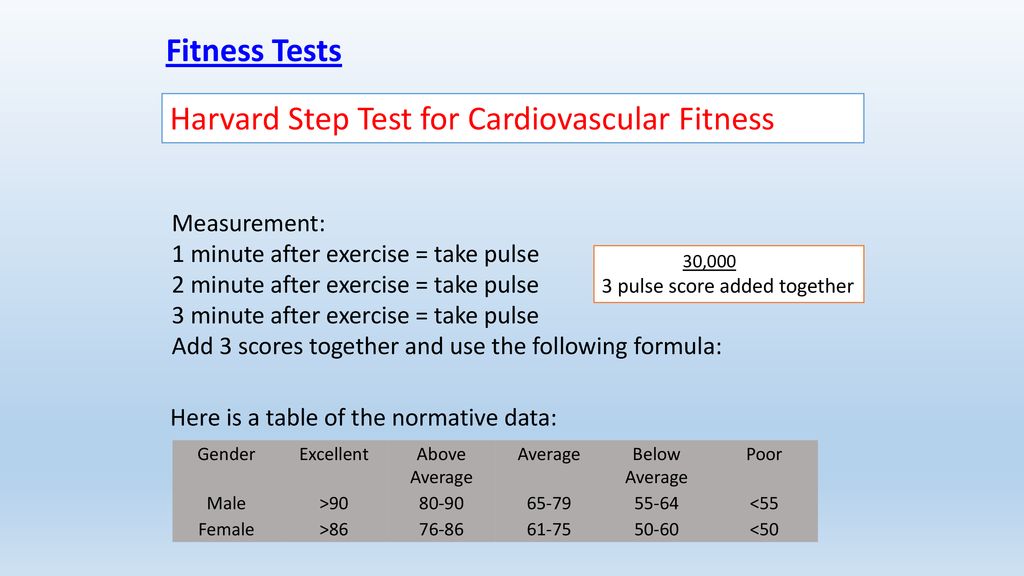 Fitness Tests

Harvard Step Test for Cardiovascular Fitness

Measurement:
1 minute after exercise = take pulse
2 minute after exercise = take pulse
3 minute after exercise = take pulse
Add 3 scores together and use the following formula:

30,000
3 pulse score added together

Here is a table of the normative data:

| Gender | Excellent | Above Average | Average | Below Average | Poor |
|---|---|---|---|---|---|
| Male | >90 | 80-90 | 65-79 | 55-64 | <55 |
| Female | >86 | 76-86 | 61-75 | 50-60 | <50 |